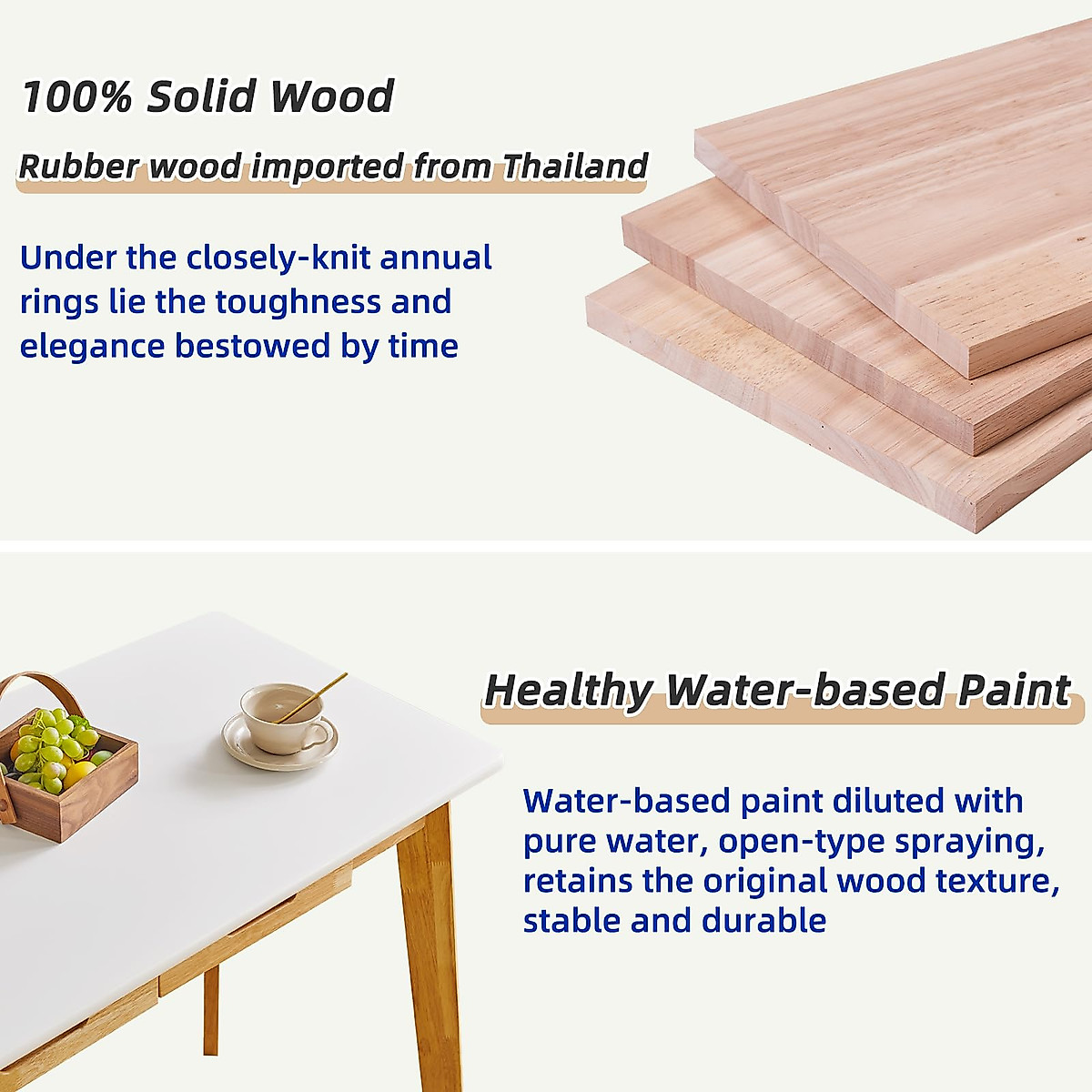 100% Solid Wood

Rubber wood imported from Thailand

Under the closely-knit annual rings lie the toughness and elegance bestowed by time

Healthy Water-based Paint

Water-based paint diluted with pure water, open-type spraying, retains the original wood texture, stable and durable